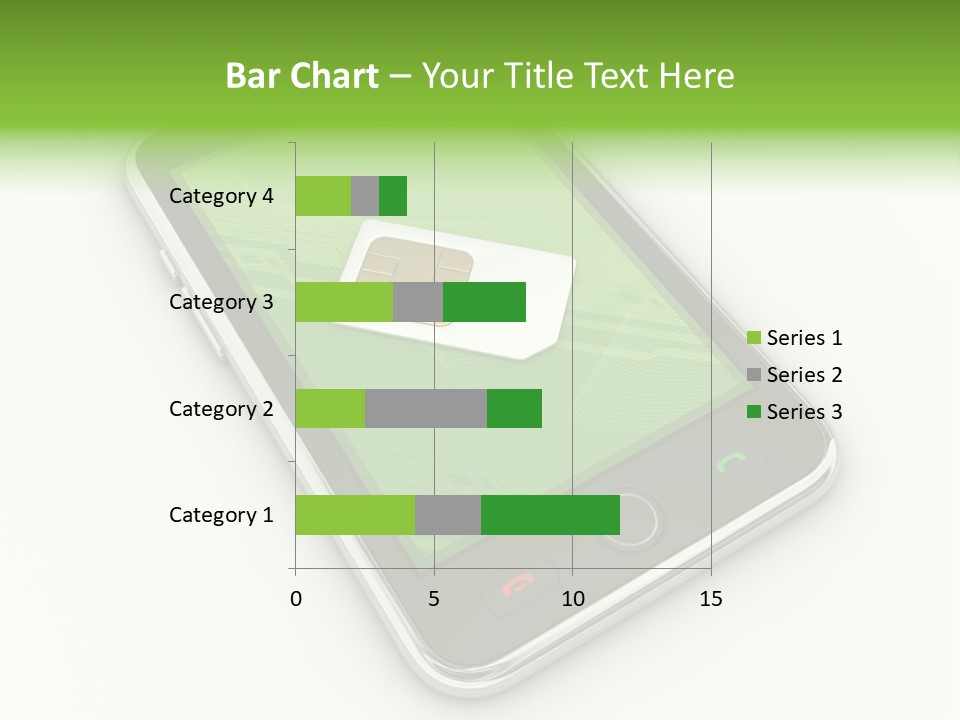 Bar Chart – Your Title Text Here

Category 4
Category 3
Category 2
Category 1

0
5
10
15

Series 1
Series 2
Series 3